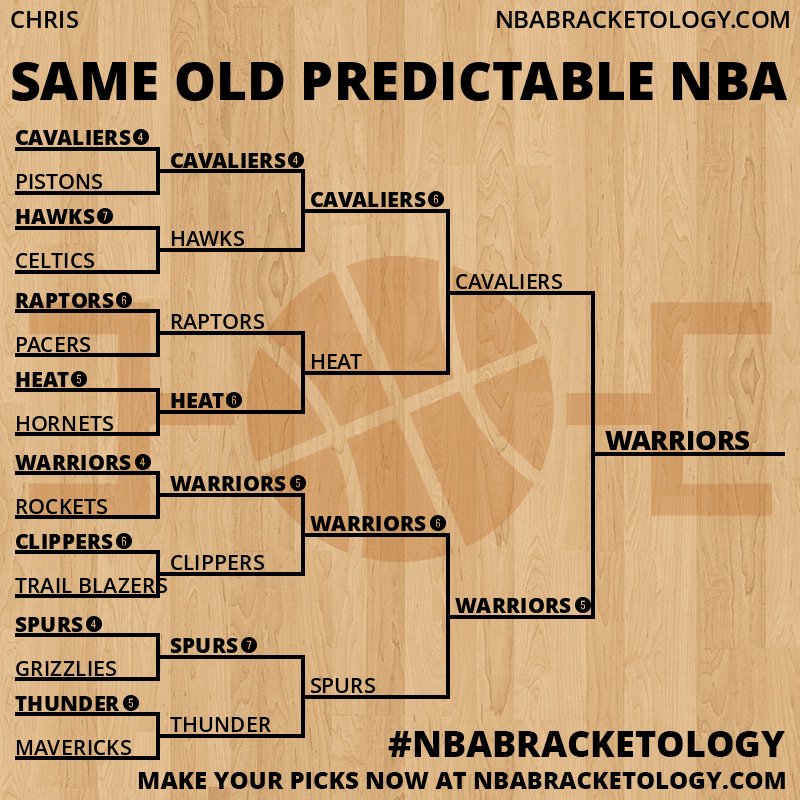 CHRIS
NBABRACKETOLOGY.COM

SAME OLD PREDICTABLE NBA

CAVALIERS 4
PISTONS
HAWKS 7
CELTICS
RAPTORS 6
PACERS
HEAT 5
HORNETS
WARRIORS 4
ROCKETS
CLIPPERS 6
TRAIL BLAZERS
SPURS 4
GRIZZLIES
THUNDER 5
MAVERICKS

CAVALIERS 4
HAWKS
RAPTORS
HEAT 6
WARRIORS 5
CLIPPERS
SPURS 7
THUNDER

CAVALIERS 6
HEAT
WARRIORS 6
SPURS

CAVALIERS
WARRIORS 5

WARRIORS

#NBABRACKETOLOGY
MAKE YOUR PICKS NOW AT NBABRACKETOLOGY.COM